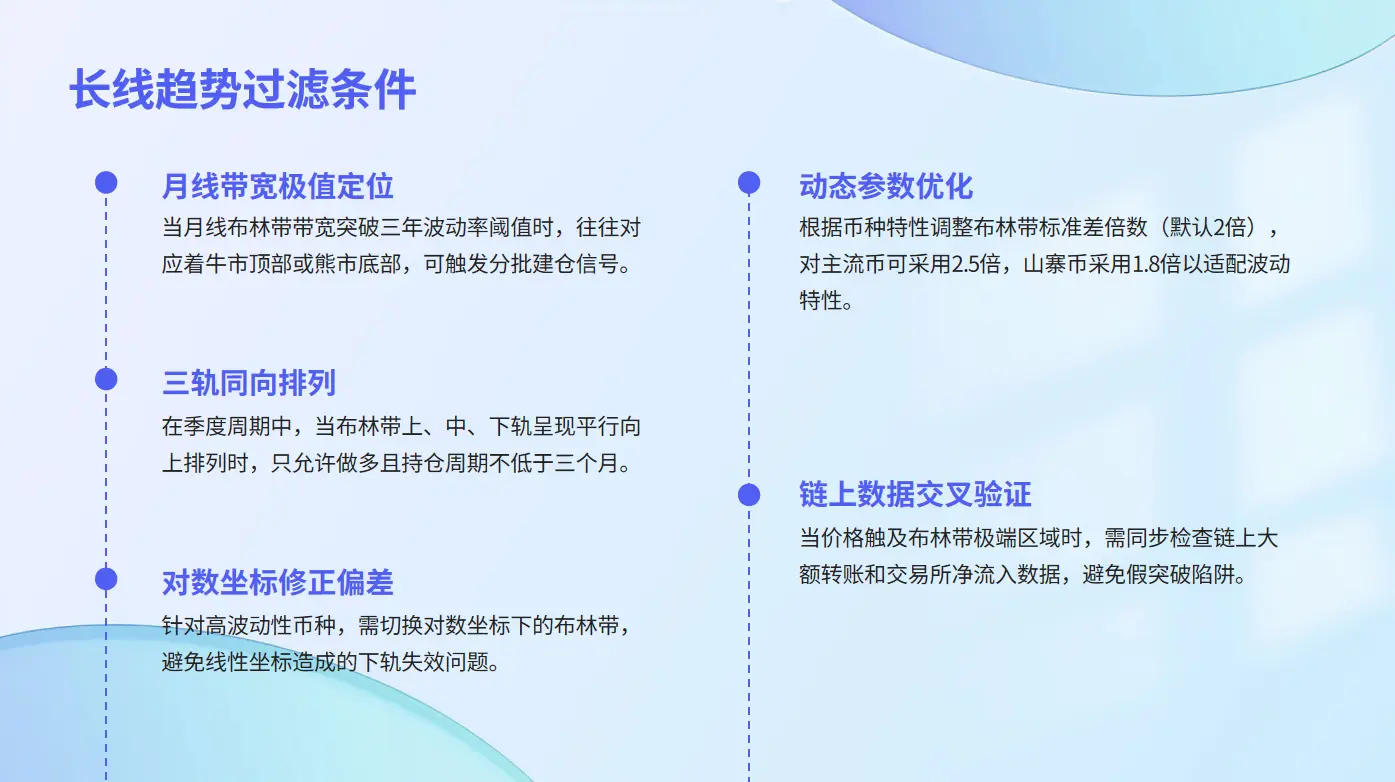 长线趋势过滤条件

月线带宽极值定位
当月线布林带带宽突破三年波动率阈值时，往往对应着牛市顶部或熊市底部，可触发分批建仓信号。

三轨同向排列
在季度周期中，当布林带上、中、下轨呈现平行向上排列时，只允许做多且持仓周期不低于三个月。

对数坐标修正偏差
针对高波动性币种，需切换对数坐标下的布林带，避免线性坐标造成的下轨失效问题。

动态参数优化
根据币种特性调整布林带标准差倍数（默认2倍），对主流币可采用2.5倍，山寨币采用1.8倍以适配波动特性。

链上数据交叉验证
当价格触及布林带极端区域时，需同步检查链上大额转账和交易所净流入数据，避免假突破陷阱。